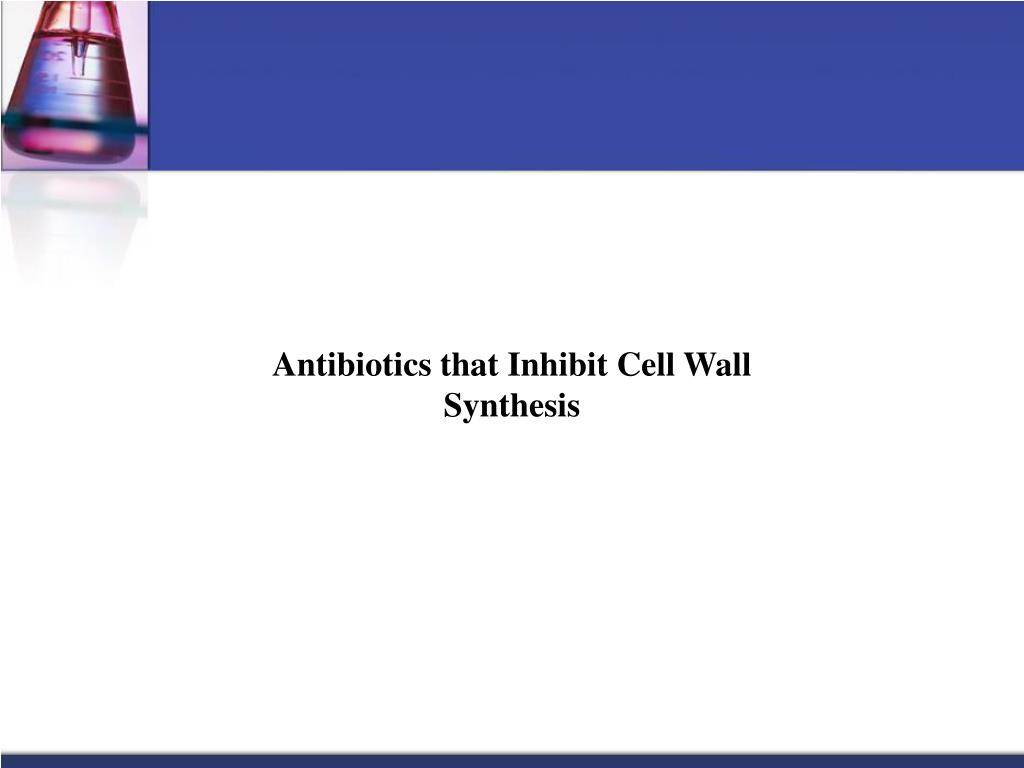 Antibiotics that Inhibit Cell Wall Synthesis